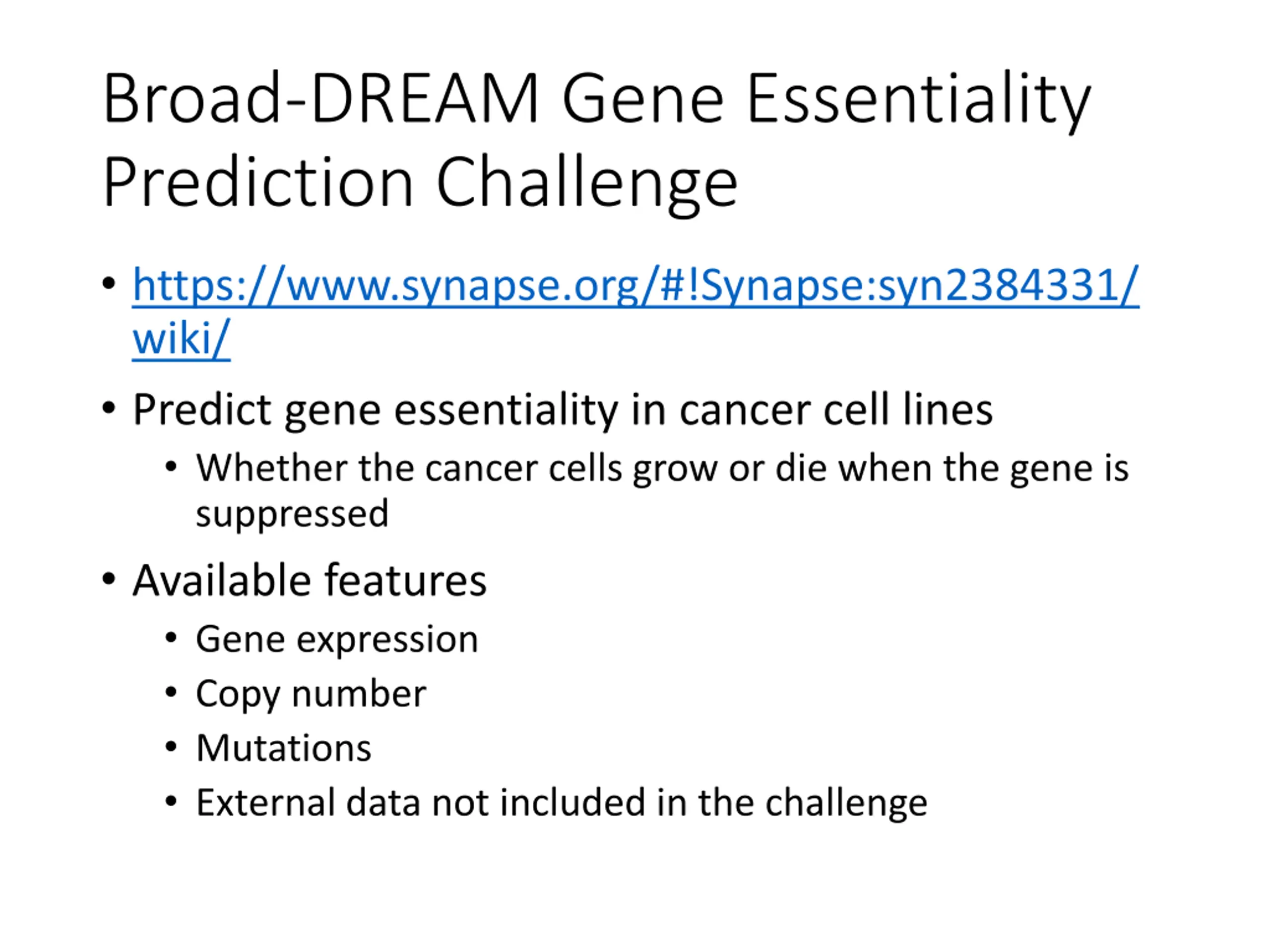 Broad-DREAM Gene Essentiality Prediction Challenge

• https://www.synapse.org/#!Synapse:syn2384331/wiki/
• Predict gene essentiality in cancer cell lines
  • Whether the cancer cells grow or die when the gene is suppressed
• Available features
  • Gene expression
  • Copy number
  • Mutations
  • External data not included in the challenge